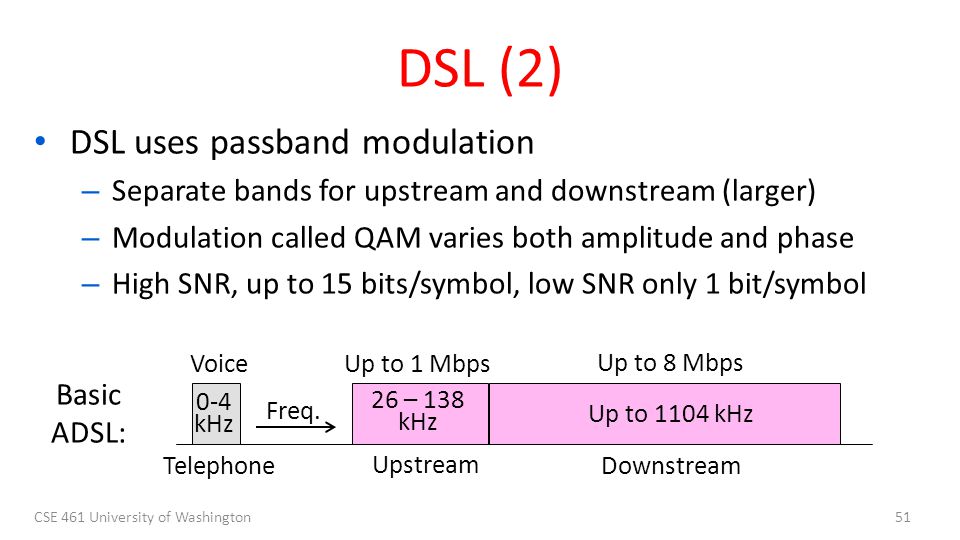 DSL (2)

• DSL uses passband modulation
– Separate bands for upstream and downstream (larger)
– Modulation called QAM varies both amplitude and phase
– High SNR, up to 15 bits/symbol, low SNR only 1 bit/symbol

Basic ADSL:

Voice
0-4 kHz
Telephone

Freq.

Up to 1 Mbps
26 – 138 kHz
Upstream

Up to 8 Mbps
Up to 1104 kHz
Downstream

CSE 461 University of Washington

51